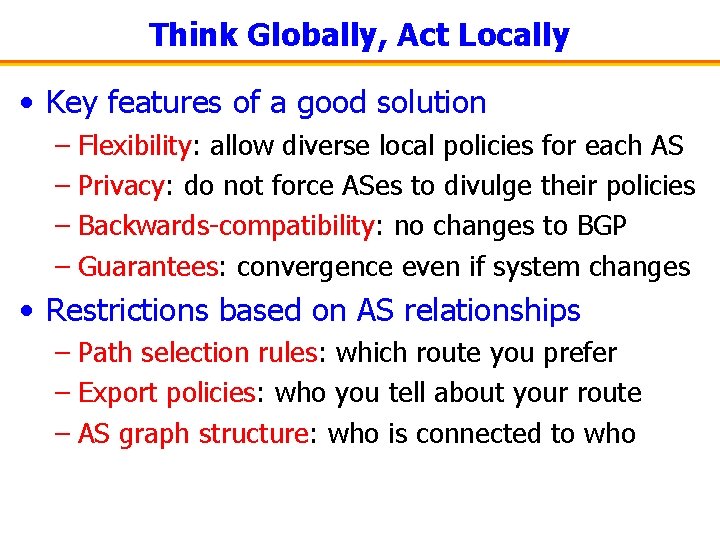 Think Globally, Act Locally

• Key features of a good solution
– Flexibility: allow diverse local policies for each AS
– Privacy: do not force ASes to divulge their policies
– Backwards-compatibility: no changes to BGP
– Guarantees: convergence even if system changes

• Restrictions based on AS relationships
– Path selection rules: which route you prefer
– Export policies: who you tell about your route
– AS graph structure: who is connected to who